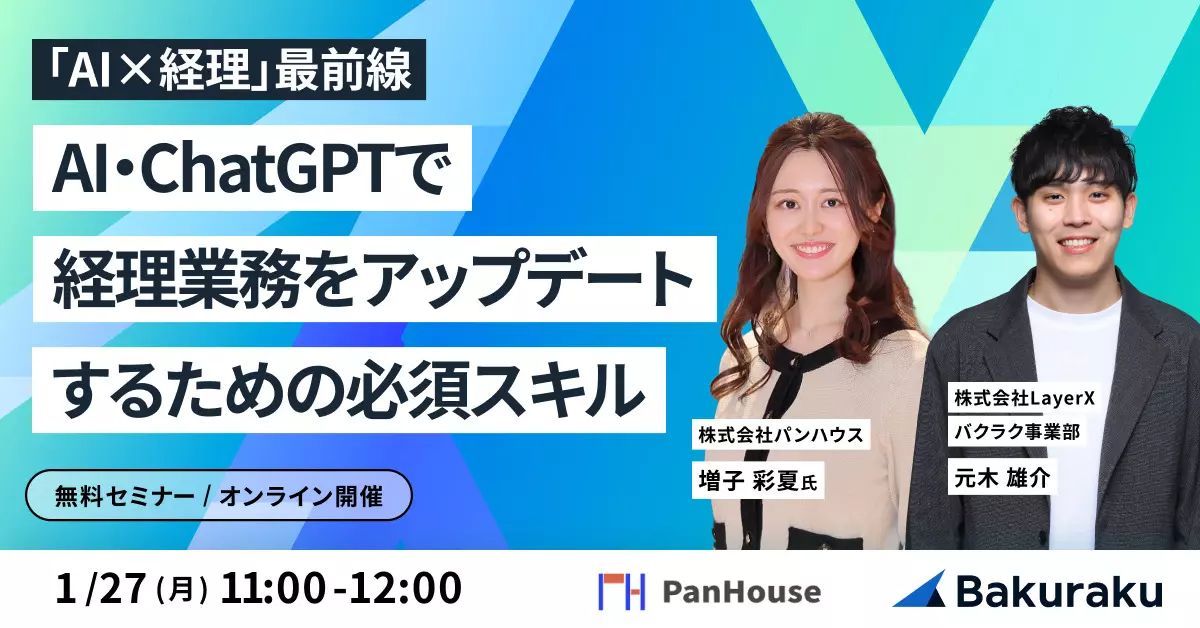 「AI×経理」最前線

AI・ChatGPTで
経理業務をアップデート
するための必須スキル

無料セミナー / オンライン開催

株式会社パンハウス
増子 彩夏氏

株式会社LayerX
バクラク事業部
元木 雄介

1/27(月) 11:00-12:00

PanHouse

Bakuraku